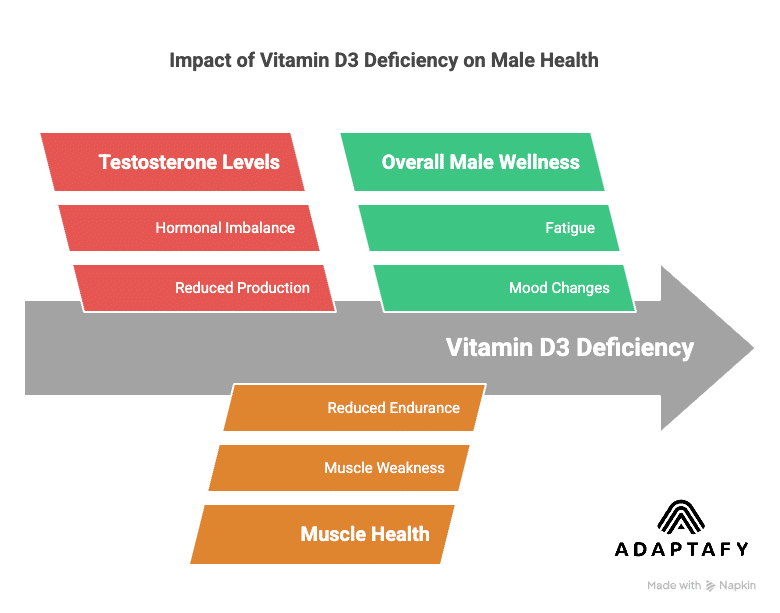 Impact of Vitamin D3 Deficiency on Male Health

Testosterone Levels

Hormonal Imbalance

Reduced Production

Overall Male Wellness

Fatigue

Mood Changes

Vitamin D3 Deficiency

Reduced Endurance

Muscle Weakness

Muscle Health

ADAPTAFY

Made with Napkin